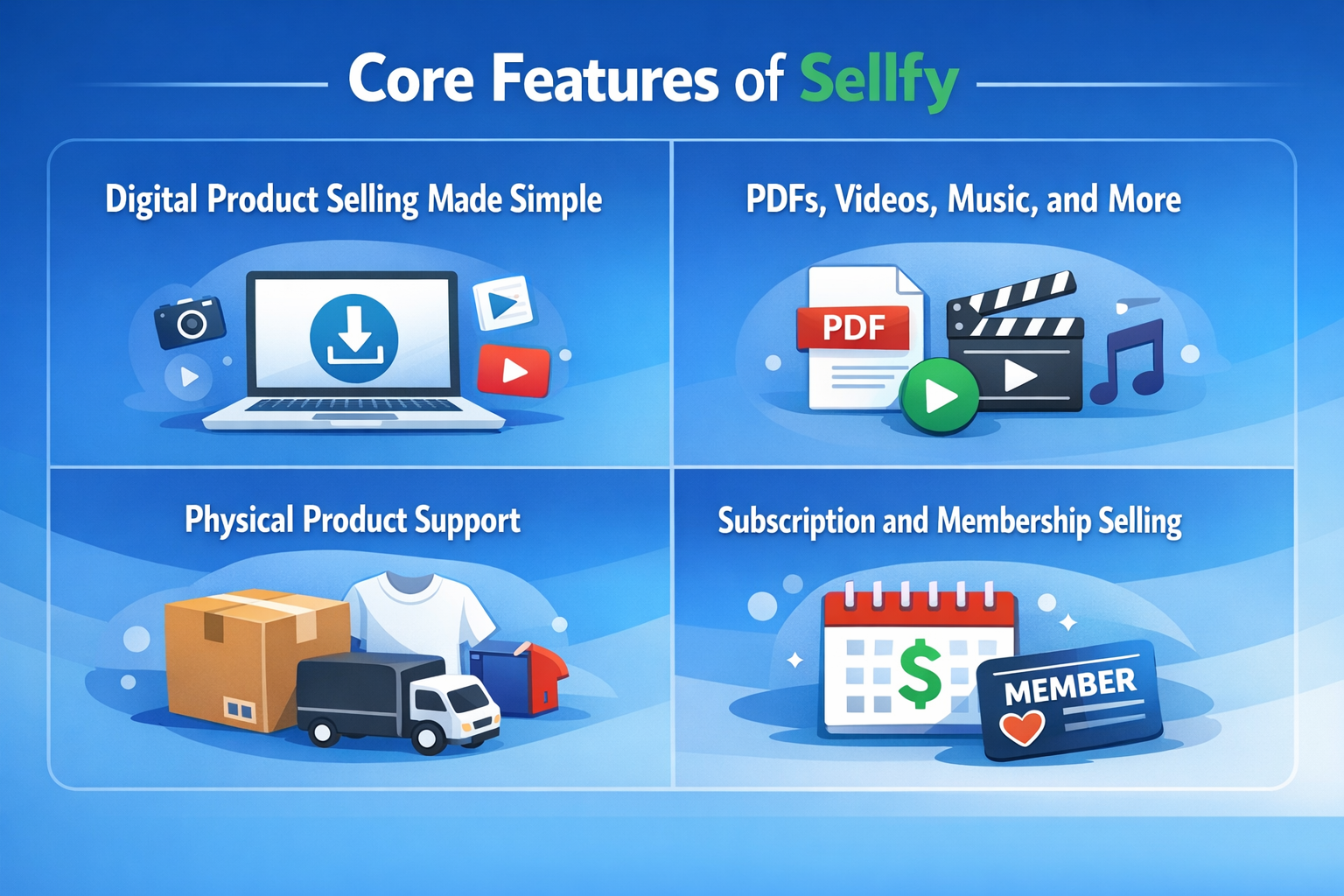 Core Features of Sellfy

Digital Product Selling Made Simple

PDFs, Videos, Music, and More

PDF

Physical Product Support

Subscription and Membership Selling

$

MEMBER